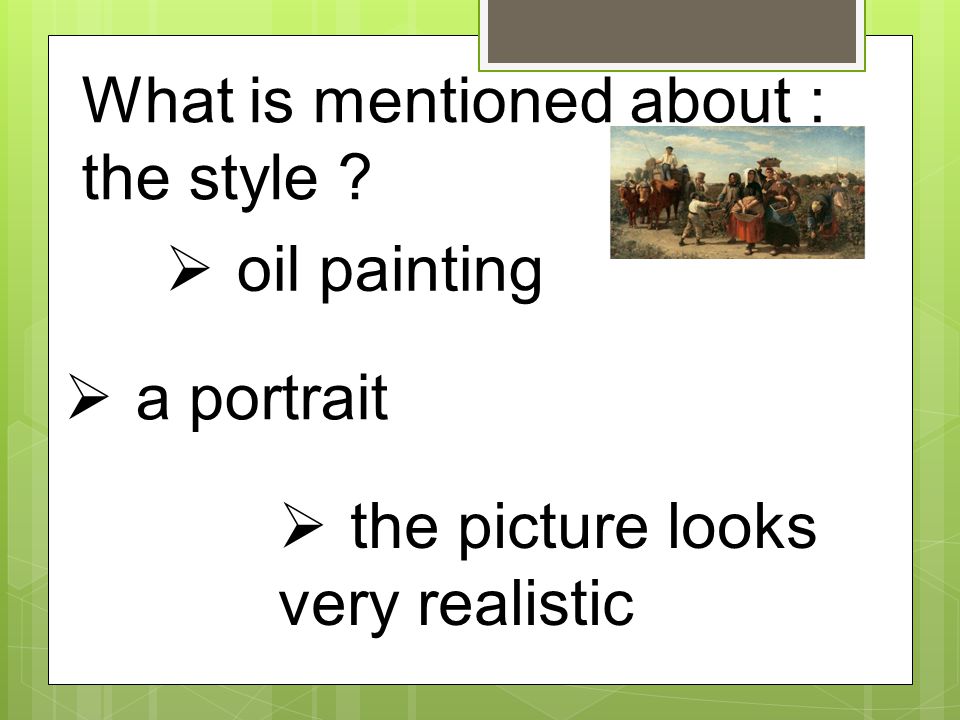 What is mentioned about :
the style ?

➢ oil painting

➢ a portrait

➢ the picture looks very realistic